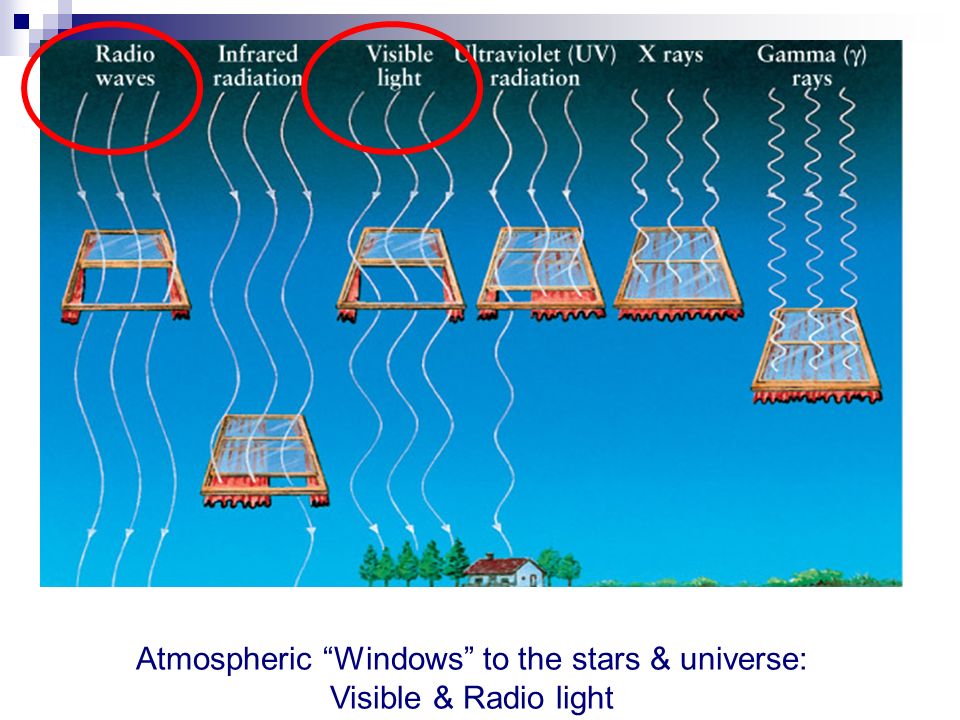 Radio waves

Infrared radiation

Visible light

Ultraviolet (UV) radiation

X rays

Gamma ($\gamma$) rays

Atmospheric “Windows” to the stars & universe:
Visible & Radio light